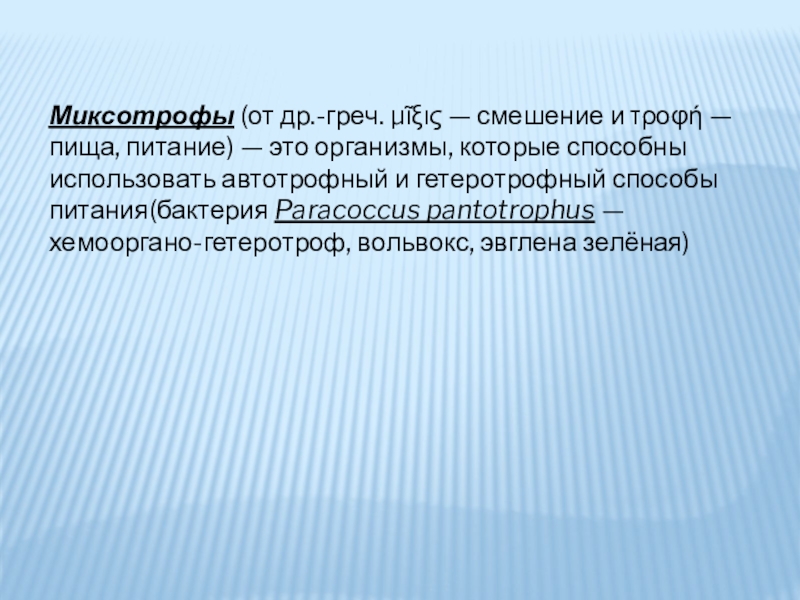 Миксотрофы (от др.-греч. μῖξις — смешение и τροφή — пища, питание) — это организмы, которые способны использовать автотрофный и гетеротрофный способы питания(бактерия Paracoccus pantotrophus — хемооргано-гетеротроф, вольвокс, эвглена зелёная)